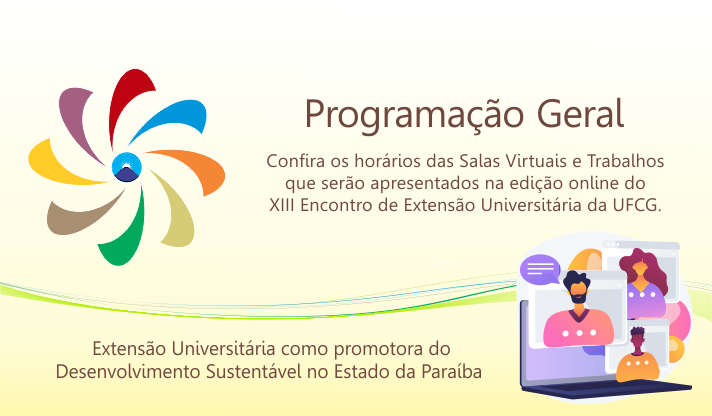 Programação Geral

Confira os horários das Salas Virtuais e Trabalhos que serão apresentados na edição online do XIII Encontro de Extensão Universitária da UFCG.

Extensão Universitária como promotora do Desenvolvimento Sustentável no Estado da Paraíba